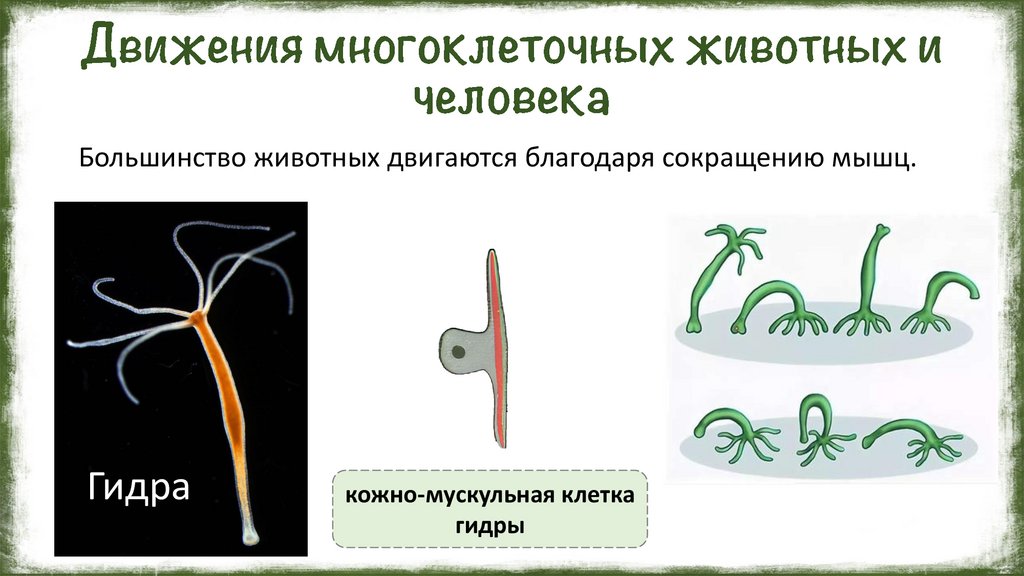 Движения многоклеточных животных и человека

Большинство животных двигаются благодаря сокращению мышц.

Гидра

кожно-мускульная клетка гидры